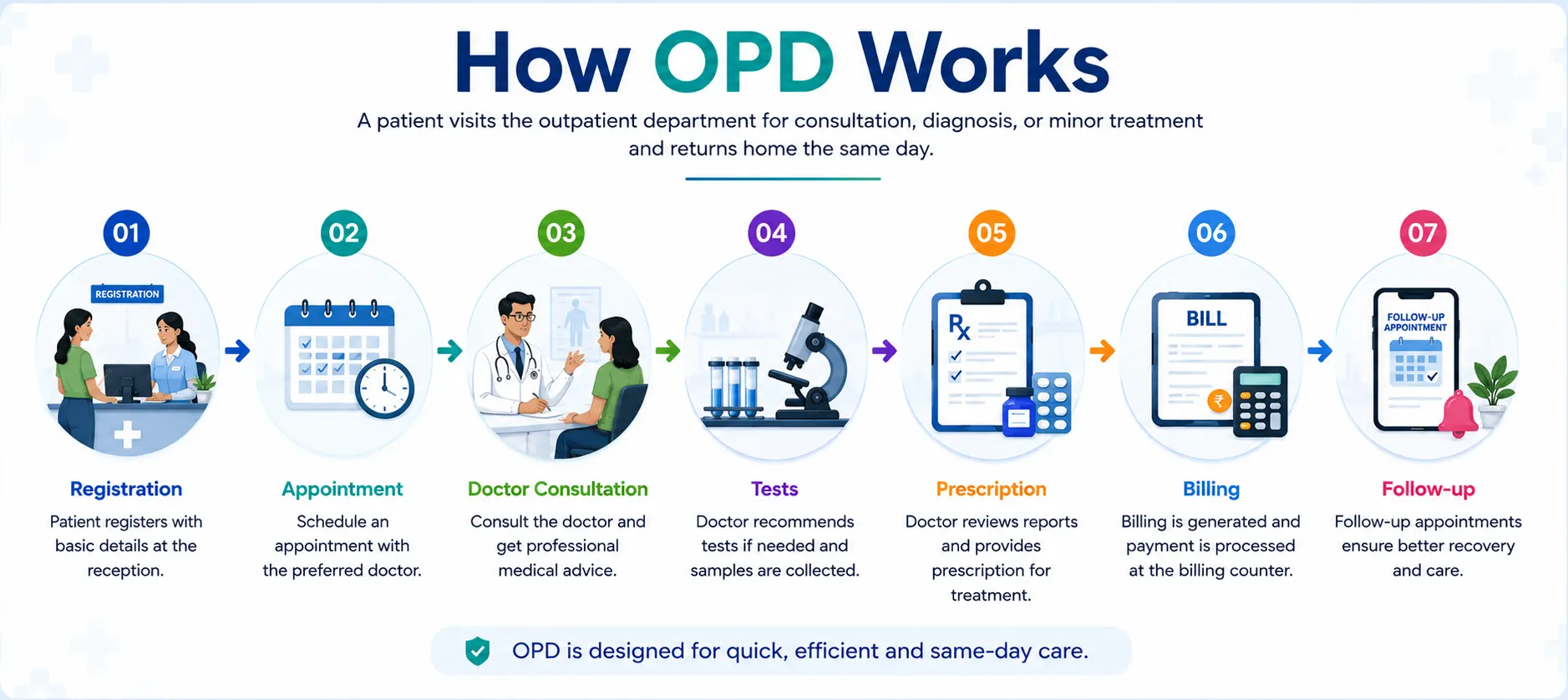 How OPD Works

A patient visits the outpatient department for consultation, diagnosis, or minor treatment and returns home the same day.

01

REGISTRATION

Registration

Patient registers with basic details at the reception.

02

Appointment

Schedule an appointment with the preferred doctor.

03

Doctor Consultation

Consult the doctor and get professional medical advice.

04

Tests

Doctor recommends tests if needed and samples are collected.

05

Rx

Prescription

Doctor reviews reports and provides prescription for treatment.

06

BILL

₹

Billing

Billing is generated and payment is processed at the billing counter.

07

FOLLOW-UP APPOINTMENT

Follow-up

Follow-up appointments ensure better recovery and care.

OPD is designed for quick, efficient and same-day care.